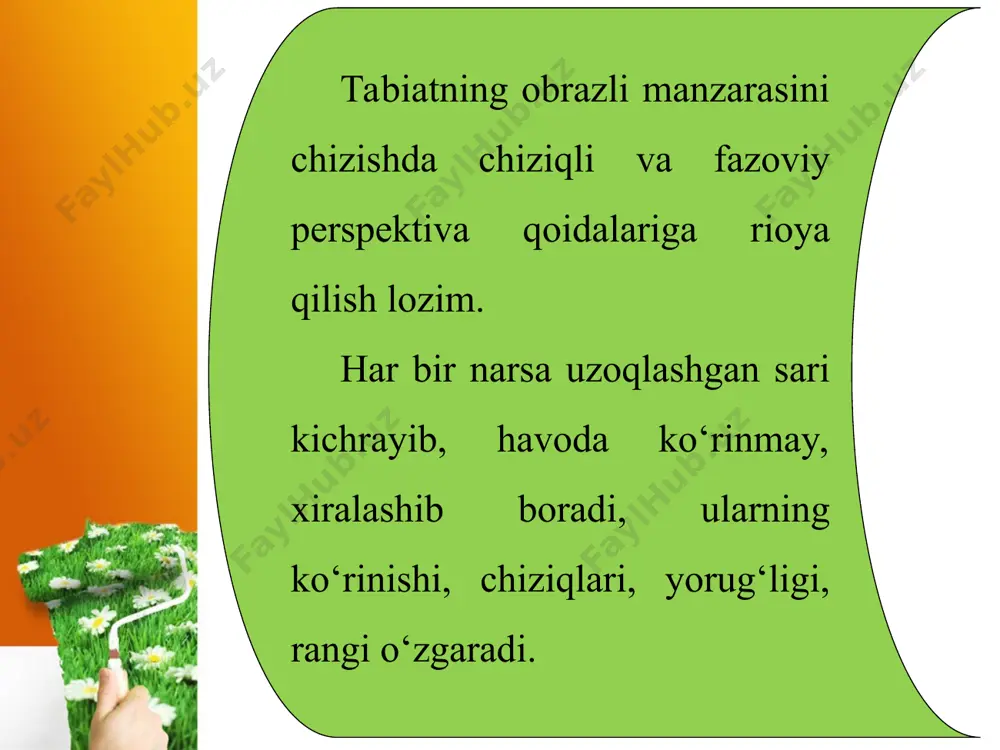 Tabiatning obrazli manzarasini chizishda chiziqli va fazoviy perspektiva qoidalariga rioya qilish lozim.

Har bir narsa uzoqlashgan sari kichrayib, havoda ko‘rinmay, xiralashib boradi, ularning ko‘rinishi, chiziqlari, yorug‘ligi, rangi o‘zgaradi.

FaylHub.uz